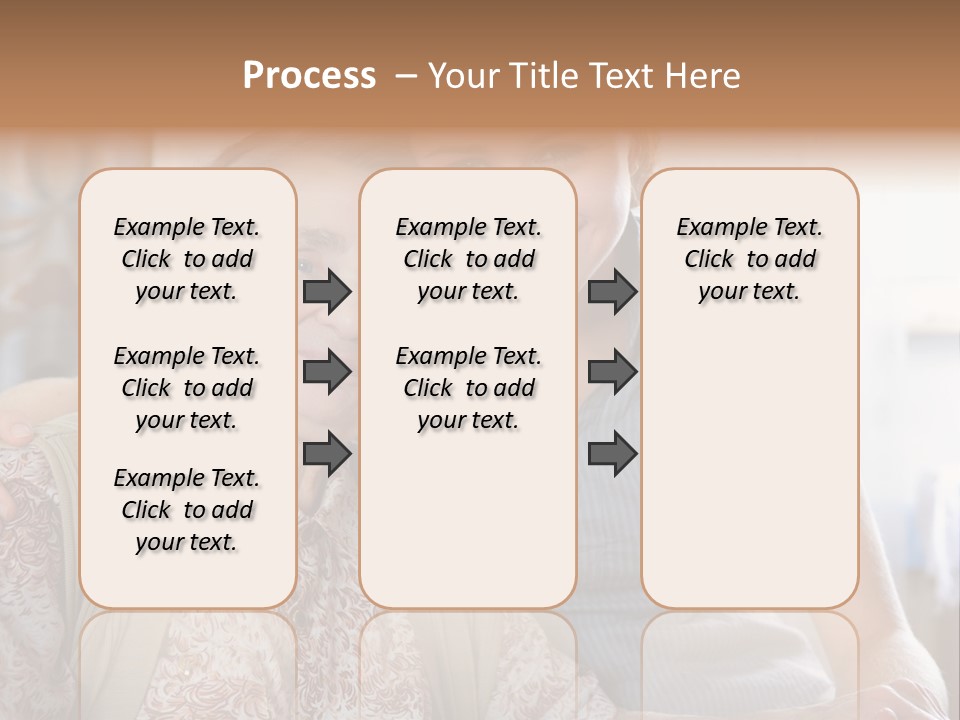 Process – Your Title Text Here

Example Text. Click to add your text.

Example Text. Click to add your text.

Example Text. Click to add your text.

Example Text. Click to add your text.

Example Text. Click to add your text.

Example Text. Click to add your text.